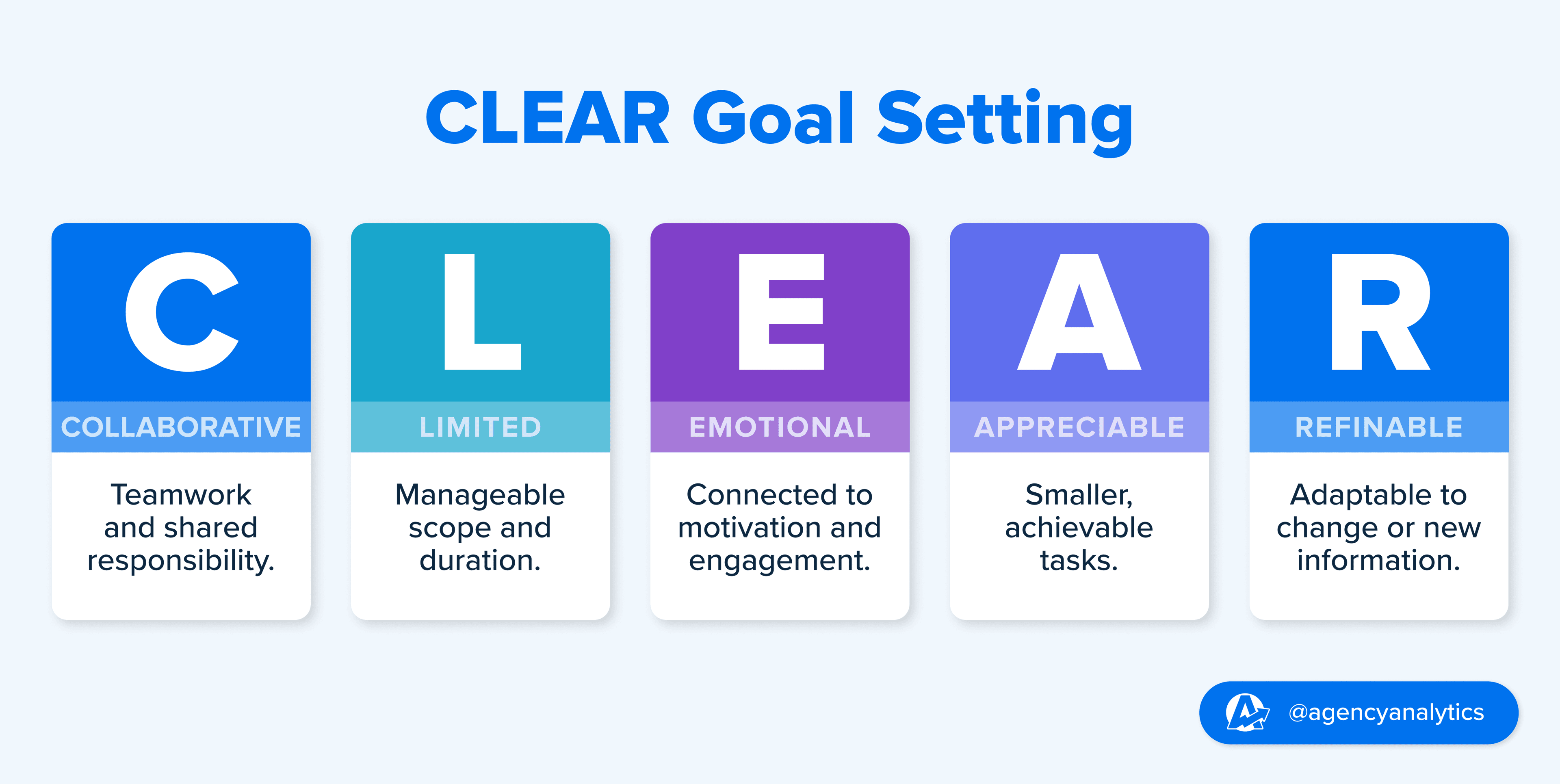 CLEAR Goal Setting

C

COLLABORATIVE

Teamwork and shared responsibility.

L

LIMITED

Manageable scope and duration.

E

EMOTIONAL

Connected to motivation and engagement.

A

APPRECIABLE

Smaller, achievable tasks.

R

REFINABLE

Adaptable to change or new information.

@agencyanalytics